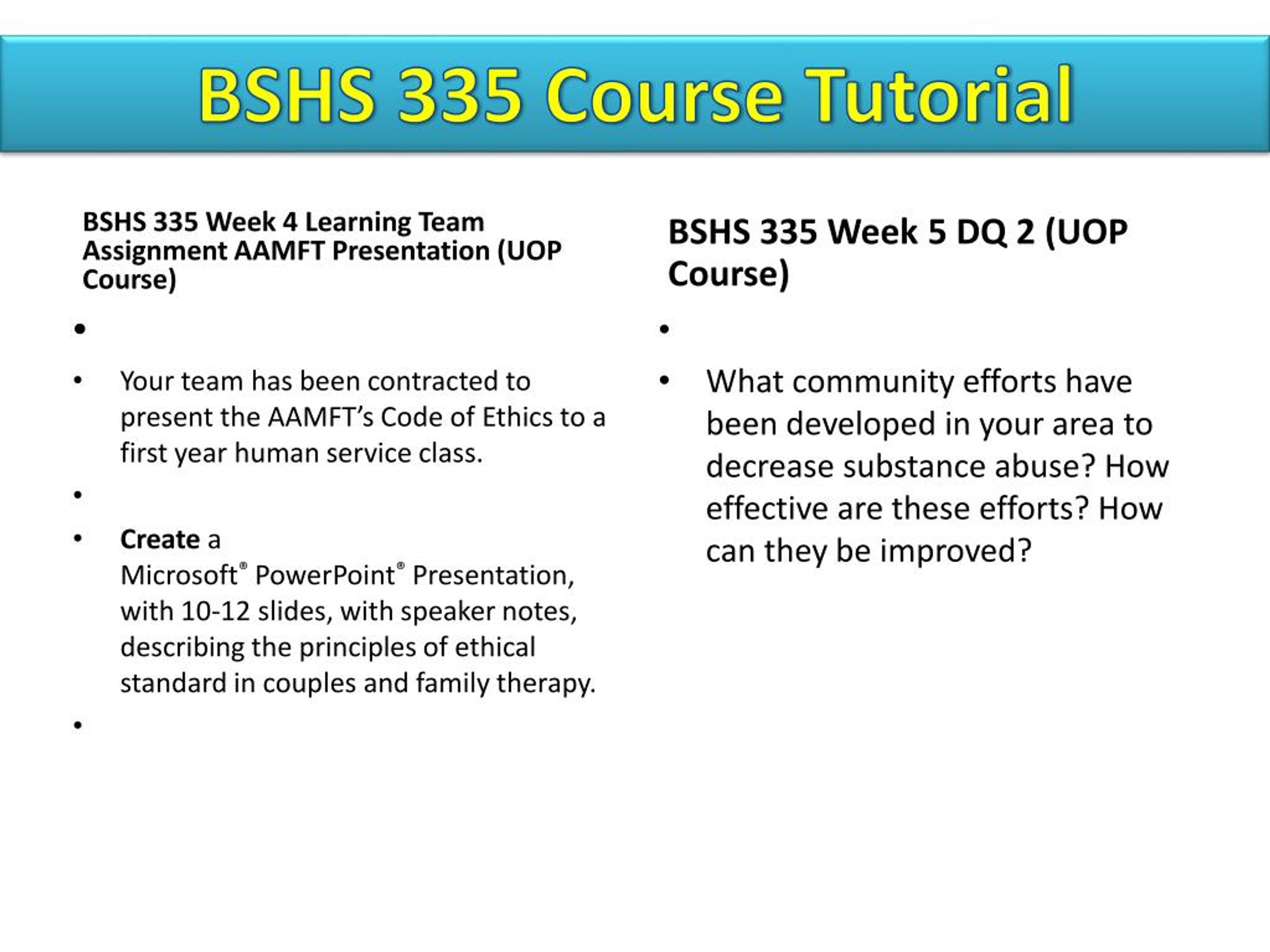 BSHS 335 Course Tutorial

BSHS 335 Week 4 Learning Team Assignment AAMFT Presentation (UOP Course)

•

• Your team has been contracted to present the AAMFT's Code of Ethics to a first year human service class.

•

• Create a Microsoft® PowerPoint® Presentation, with 10-12 slides, with speaker notes, describing the principles of ethical standard in couples and family therapy.

•

BSHS 335 Week 5 DQ 2 (UOP Course)

•

• What community efforts have been developed in your area to decrease substance abuse? How effective are these efforts? How can they be improved?